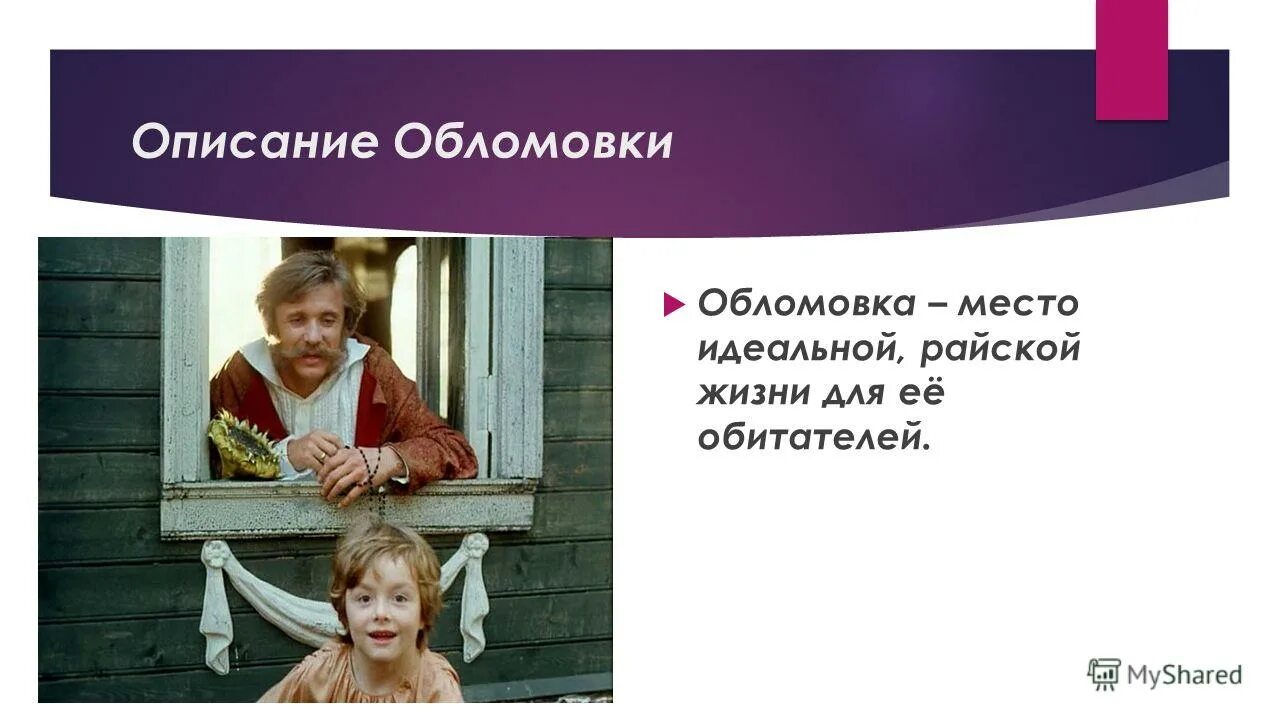 Описание Обломовки

Обломовка – место идеальной, райской жизни для её обитателей.

MyShared